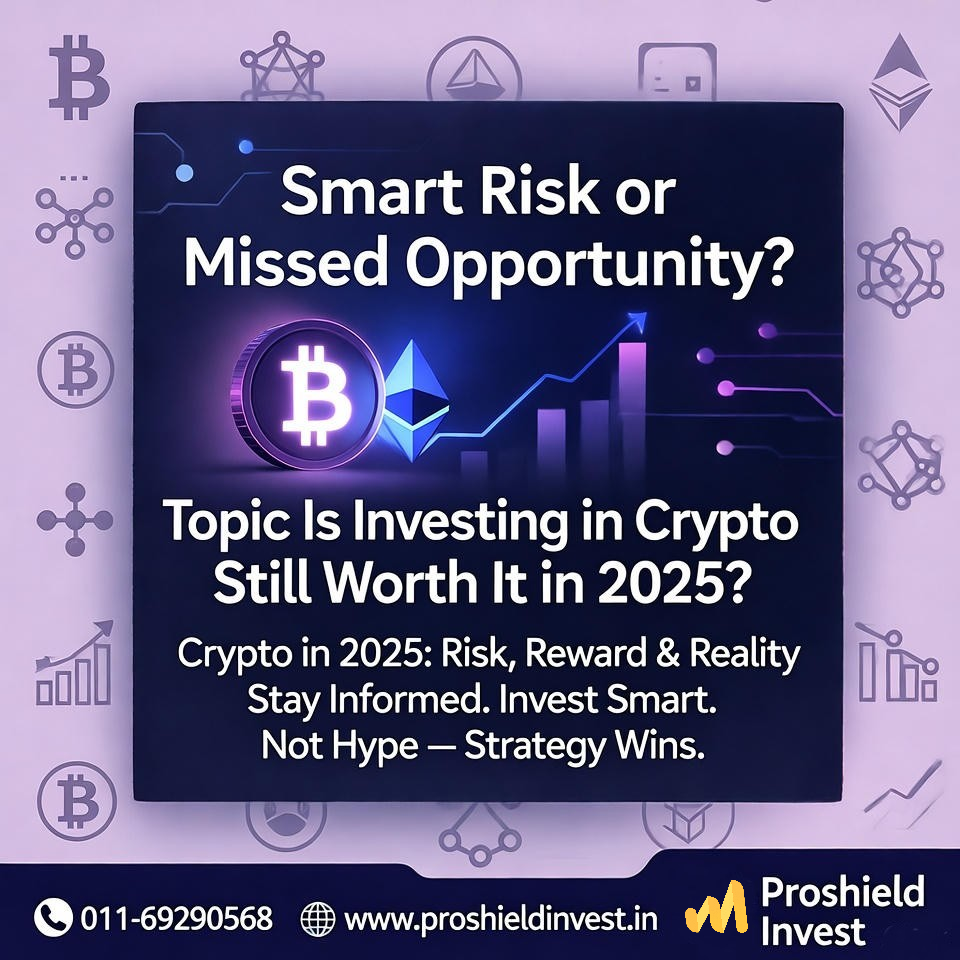 Smart Risk or Missed Opportunity?

Topic Is Investing in Crypto Still Worth It in 2025?

Crypto in 2025: Risk, Reward & Reality
Stay Informed. Invest Smart.
Not Hype — Strategy Wins.

011-69290568 www.proshieldinvest.in Proshield Invest